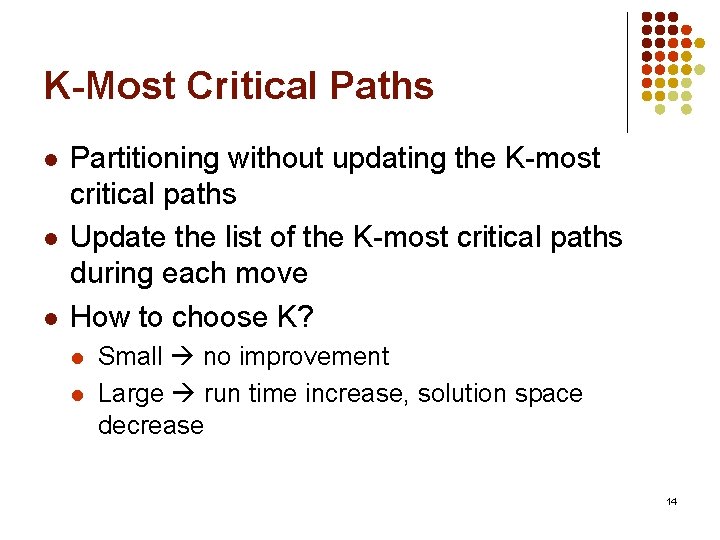 K-Most Critical Paths

- Partitioning without updating the K-most critical paths
- Update the list of the K-most critical paths during each move
- How to choose K?
  - Small → no improvement
  - Large → run time increase, solution space decrease

14